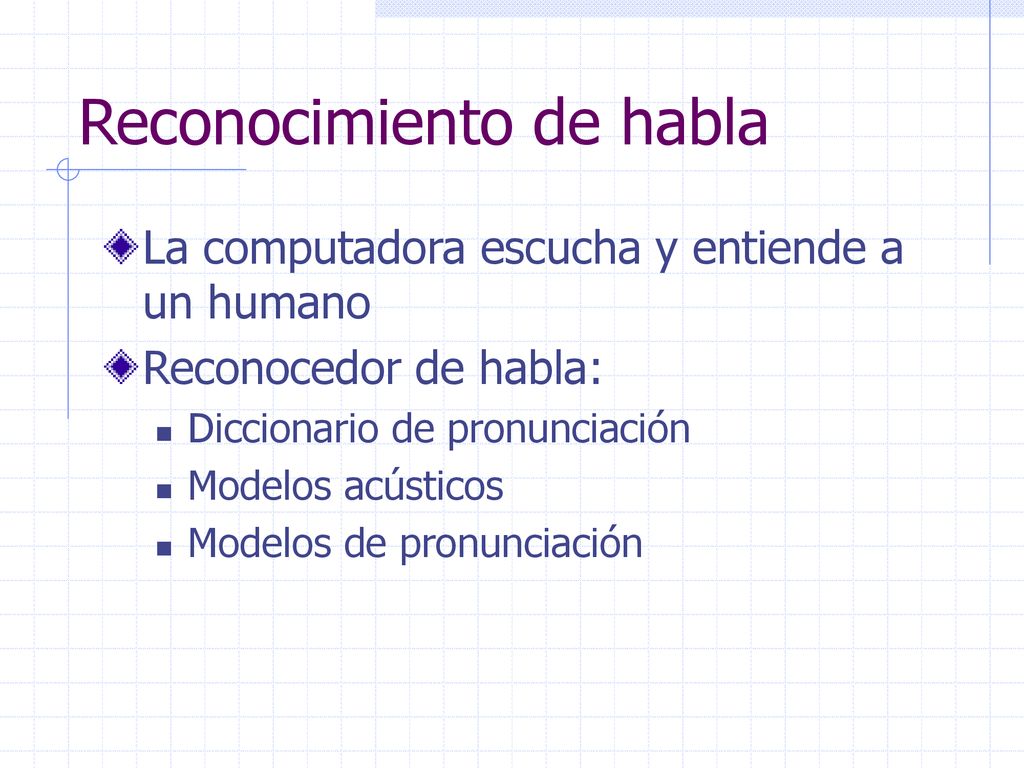 Reconocimiento de habla

La computadora escucha y entiende a un humano

Reconocedor de habla:

Diccionario de pronunciación

Modelos acústicos

Modelos de pronunciación